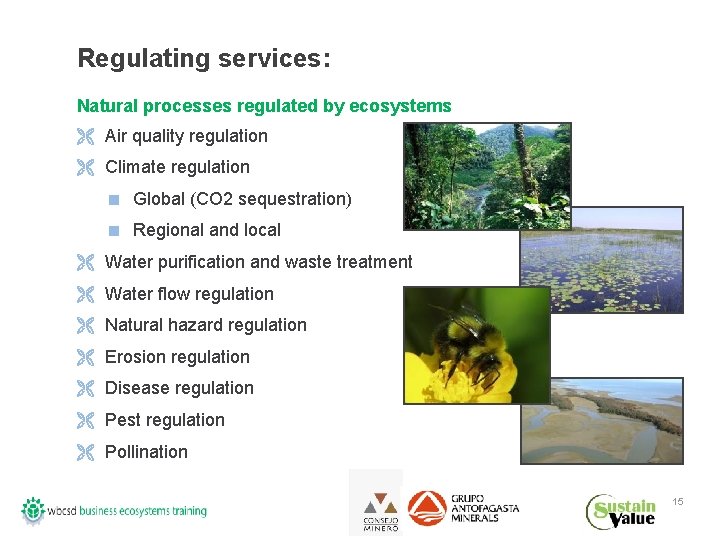 Regulating services:

Natural processes regulated by ecosystems

Air quality regulation

Climate regulation

Global (CO2 sequestration)

Regional and local

Water purification and waste treatment

Water flow regulation

Natural hazard regulation

Erosion regulation

Disease regulation

Pest regulation

Pollination

wbcsd business ecosystems training

CONSEJO MINERO

GRUPO ANTOFAGASTA MINERALS

Sustain Value

15